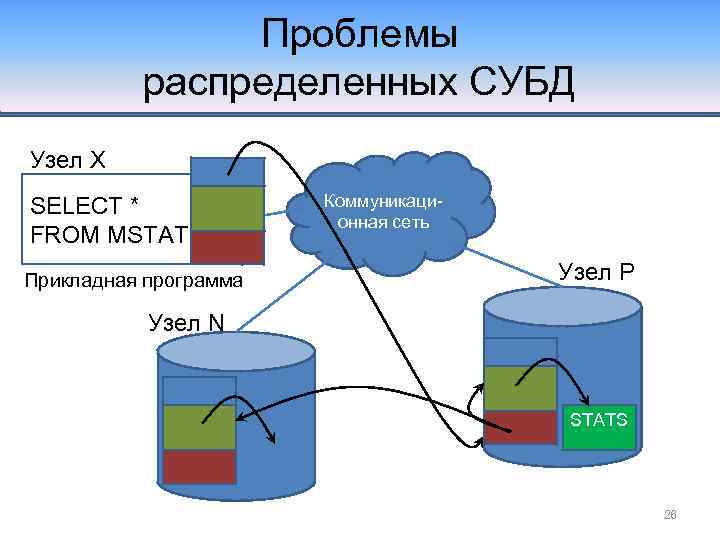 Проблемы распределенных СУБД

Узел X

SELECT *
FROM MSTAT

Прикладная программа

Коммуникационная сеть

Узел P

Узел N

STATS

26